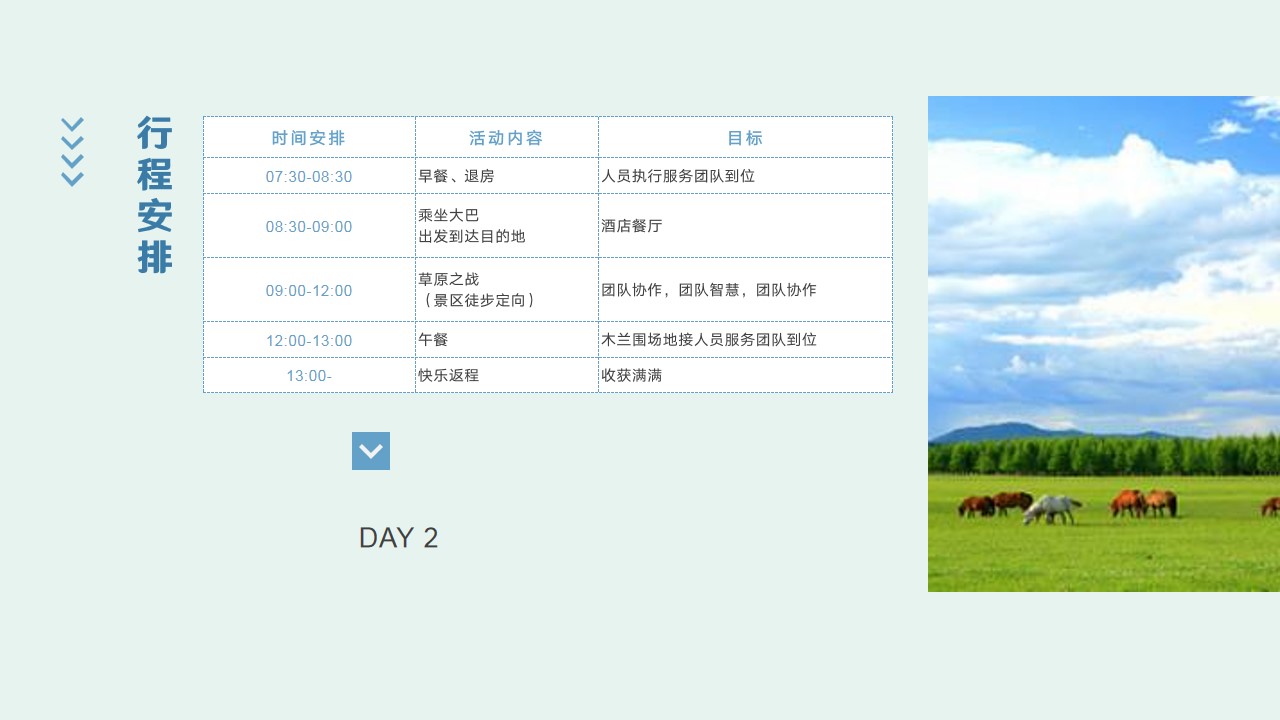 行程安排

| 时间安排 | 活动内容 | 目标 |
|---|---|---|
| 07:30-08:30 | 早餐、退房 | 人员执行服务团队到位 |
| 08:30-09:00 | 乘坐大巴 出发到达目的地 | 酒店餐厅 |
| 09:00-12:00 | 草原之战 （景区徒步定向） | 团队协作，团队智慧，团队协作 |
| 12:00-13:00 | 午餐 | 木兰围场地接人员服务团队到位 |
| 13:00- | 快乐返程 | 收获满满 |

DAY 2